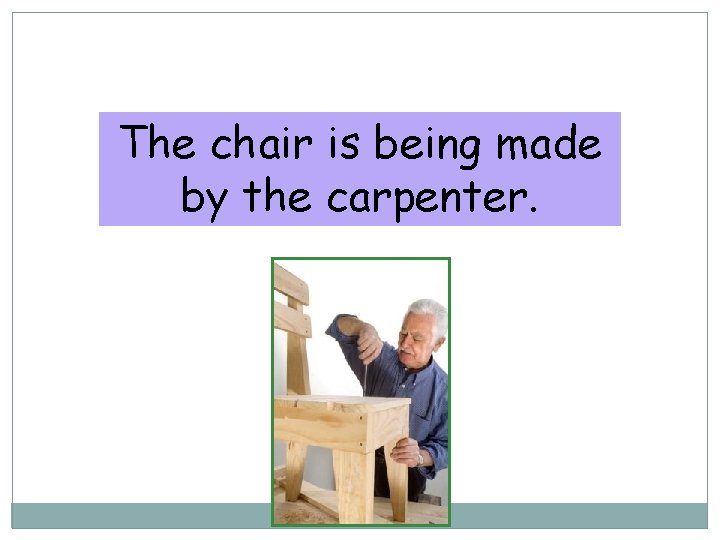 The chair is being made by the carpenter.